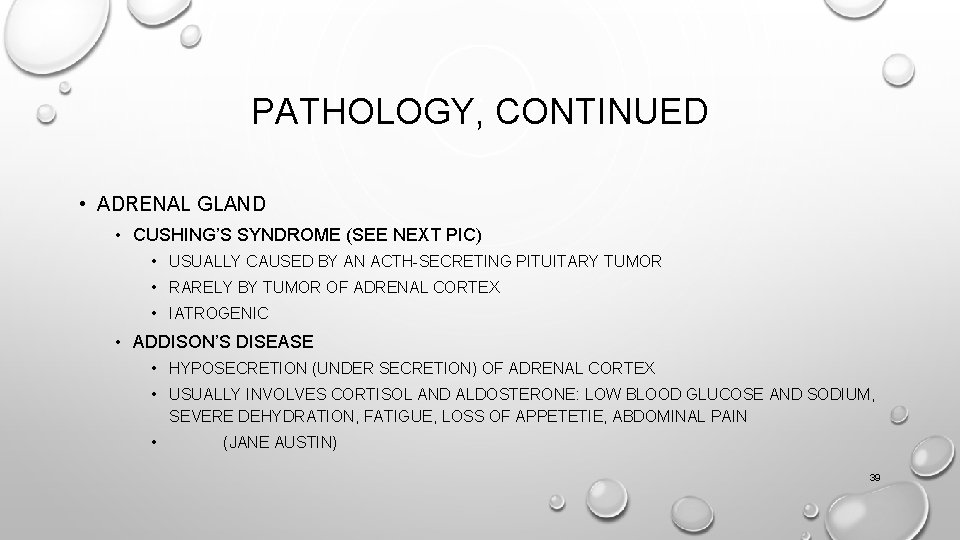 PATHOLOGY, CONTINUED

• ADRENAL GLAND
  • CUSHING'S SYNDROME (SEE NEXT PIC)
    • USUALLY CAUSED BY AN ACTH-SECRETING PITUITARY TUMOR
    • RARELY BY TUMOR OF ADRENAL CORTEX
    • IATROGENIC
  • ADDISON'S DISEASE
    • HYPOSECRETION (UNDER SECRETION) OF ADRENAL CORTEX
    • USUALLY INVOLVES CORTISOL AND ALDOSTERONE: LOW BLOOD GLUCOSE AND SODIUM, SEVERE DEHYDRATION, FATIGUE, LOSS OF APPETETIE, ABDOMINAL PAIN
    • (JANE AUSTIN)

39